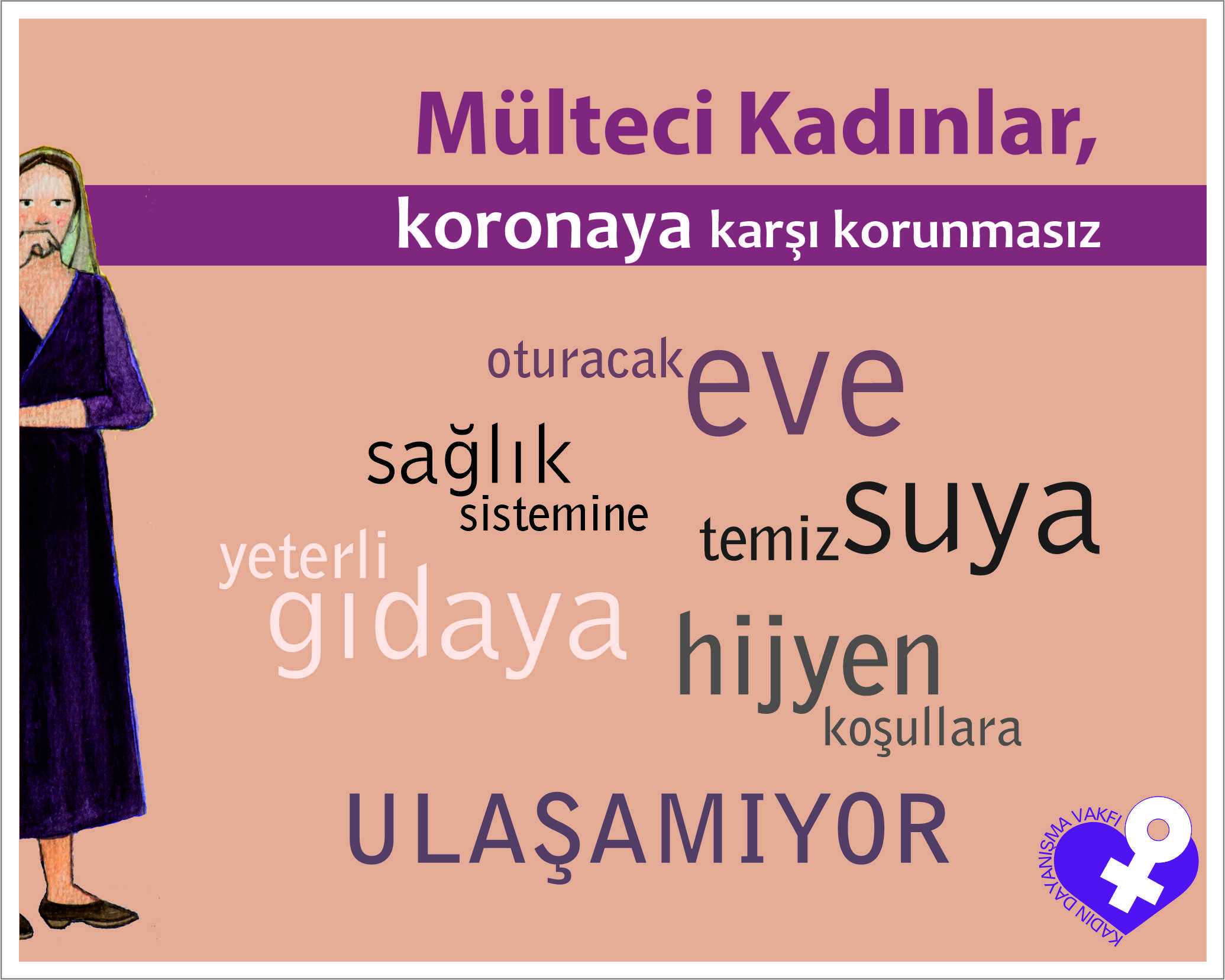 Mülteci Kadınlar,

koronaya karşı korunmasız

oturacak eve

sağlık sistemine

temiz suya

yeterli gıdaya

hijyen koşullara

ULAŞAMIYOR

KADIN DAYANIŞMA VAKFI